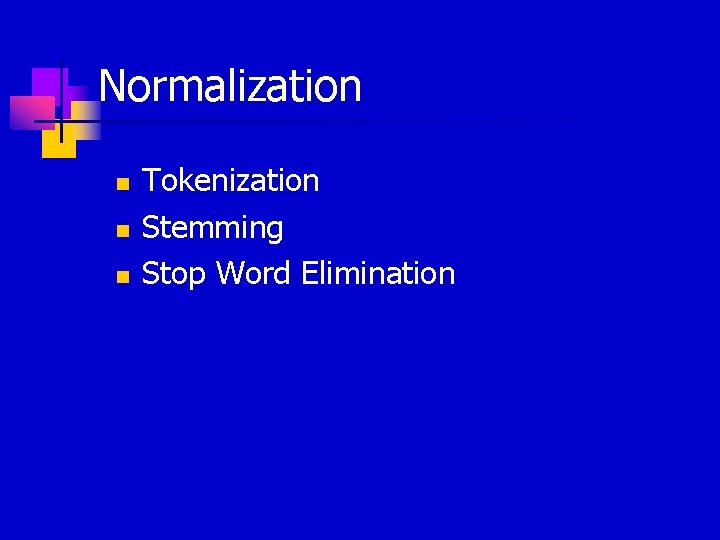 Normalization

- Tokenization
- Stemming
- Stop Word Elimination